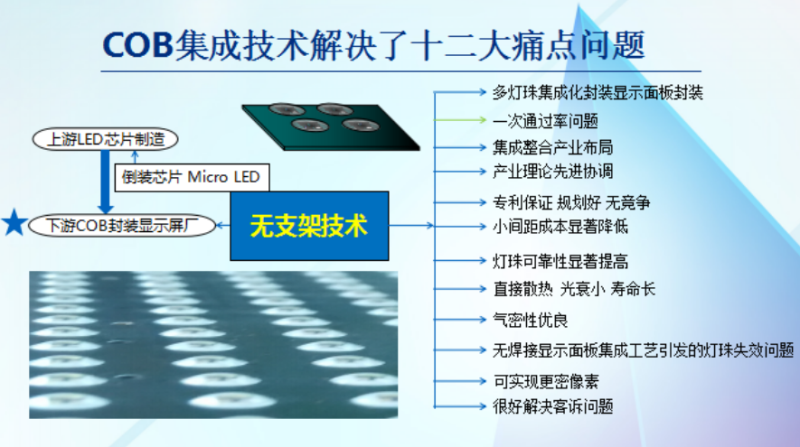 COB集成技术解决了十二大痛点问题

上游LED芯片制造

倒装芯片 Micro LED

下游COB封装显示屏厂

无支架技术

多灯珠集成化封装显示面板封装
一次通过率问题
集成整合产业布局
产业理论先进协调
专利保证 规划好 无竞争
小间距成本显著降低
灯珠可靠性显著提高
直接散热 光衰小 寿命长
气密性优良
无焊接显示面板集成工艺引发的灯珠失效问题
可实现更密像素
很好解决客诉问题